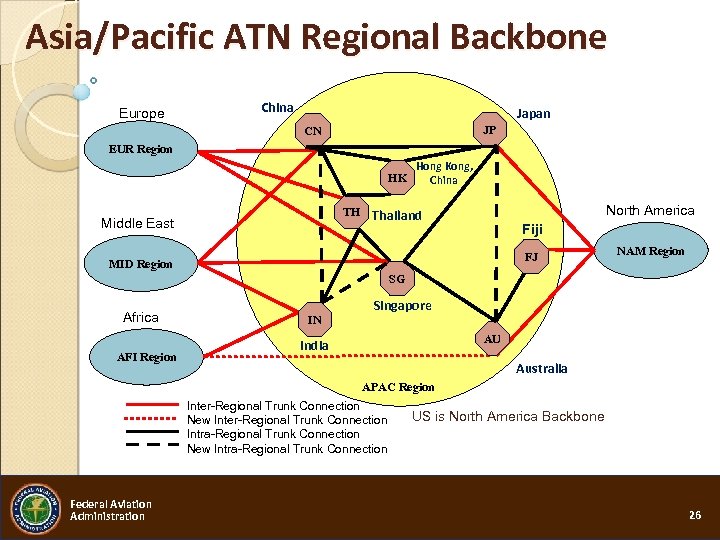 Asia/Pacific ATN Regional Backbone

Europe
EUR Region
Middle East
MID Region
Africa
AFI Region

China
CN
Japan
JP
HK
Hong Kong, China
TH
Thailand
Fiji
FJ
SG
Singapore
IN
India
AU
Australia
APAC Region

North America
NAM Region

Inter-Regional Trunk Connection
New Inter-Regional Trunk Connection
Intra-Regional Trunk Connection
New Intra-Regional Trunk Connection

US is North America Backbone

FEDERAL AVIATION ADMINISTRATION
Federal Aviation Administration
26